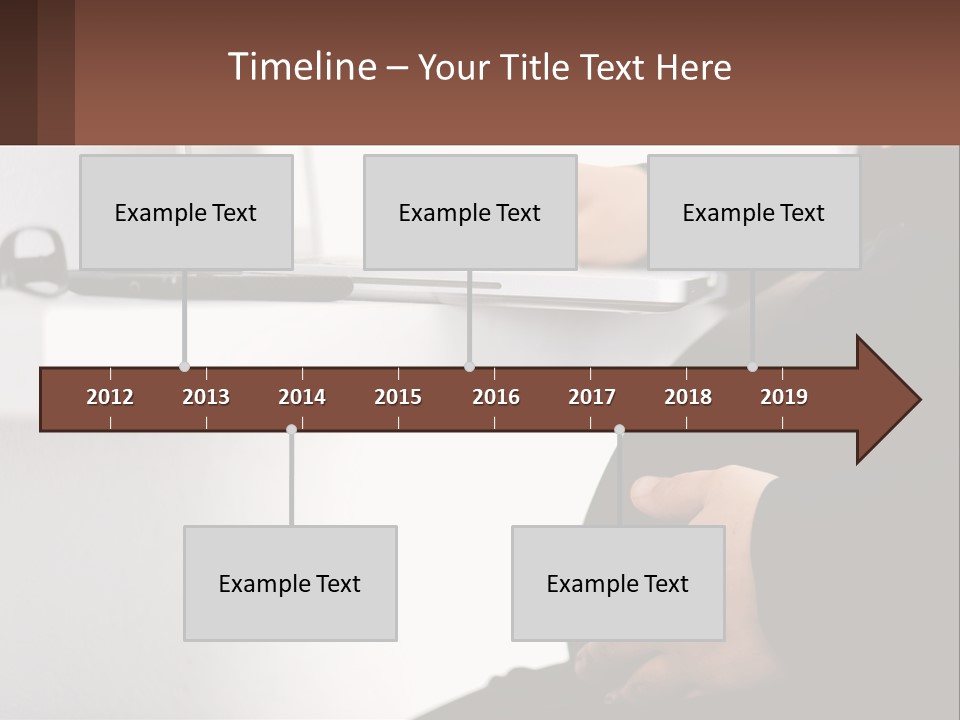 Timeline – Your Title Text Here

Example Text

Example Text

Example Text

2012 2013 2014 2015 2016 2017 2018 2019

Example Text

Example Text